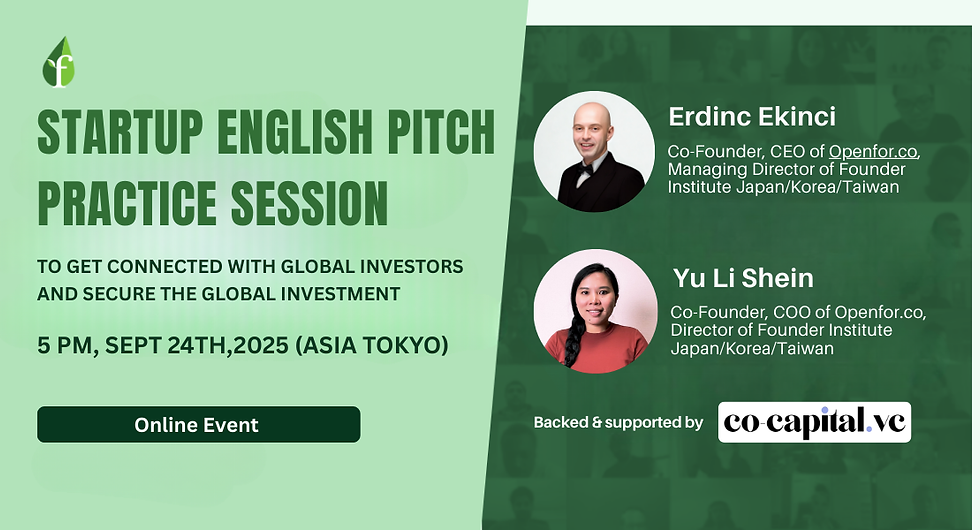 f

STARTUP ENGLISH PITCH PRACTICE SESSION

TO GET CONNECTED WITH GLOBAL INVESTORS AND SECURE THE GLOBAL INVESTMENT

5 PM, SEPT 24TH,2025 (ASIA TOKYO)

Online Event

Erdinc Ekinci

Co-Founder, CEO of Openfor.co, Managing Director of Founder Institute Japan/Korea/Taiwan

Yu Li Shein

Co-Founder, COO of Openfor.co, Director of Founder Institute Japan/Korea/Taiwan

Backed & supported by co-capital.vc